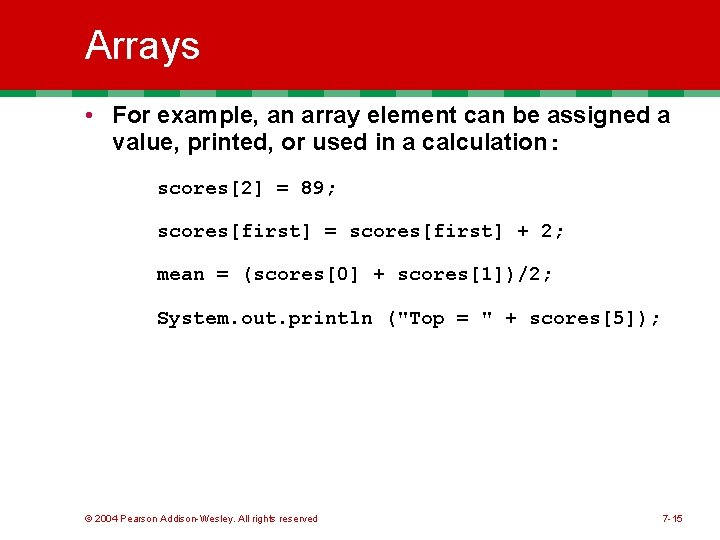 Arrays

• For example, an array element can be assigned a value, printed, or used in a calculation:

scores[2] = 89;

scores[first] = scores[first] + 2;

mean = (scores[0] + scores[1])/2;

System.out.println ("Top = " + scores[5]);

© 2004 Pearson Addison-Wesley. All rights reserved

7-15